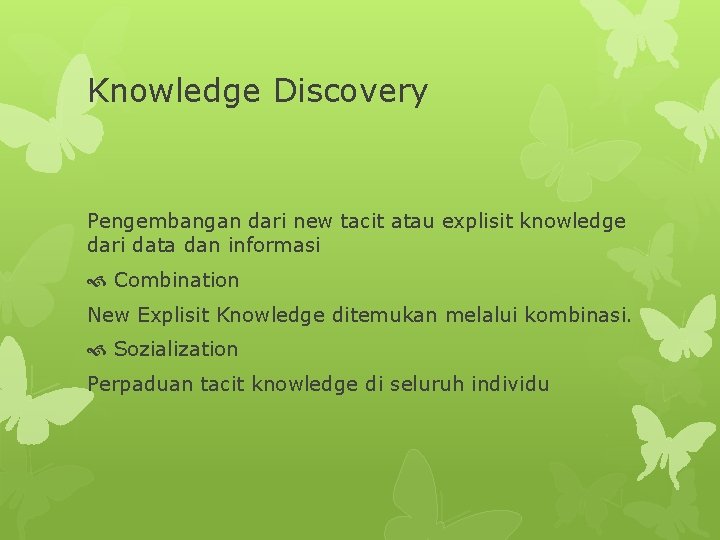 Knowledge Discovery

Pengembangan dari new tacit atau explisit knowledge dari data dan informasi

Combination

New Explisit Knowledge ditemukan melalui kombinasi.

Sozialization

Perpaduan tacit knowledge di seluruh individu